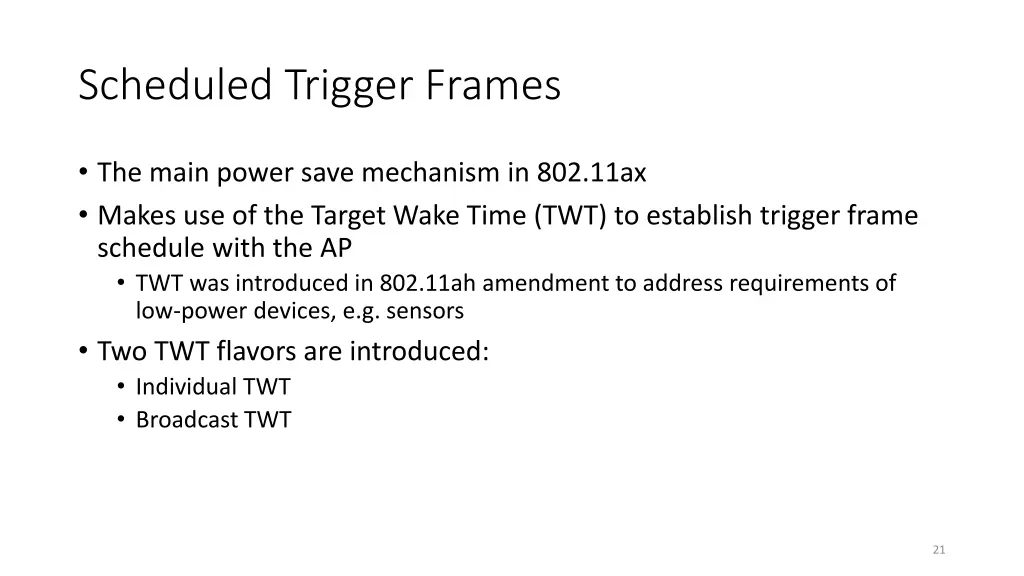 Scheduled Trigger Frames

• The main power save mechanism in 802.11ax
• Makes use of the Target Wake Time (TWT) to establish trigger frame schedule with the AP
  • TWT was introduced in 802.11ah amendment to address requirements of low-power devices, e.g. sensors
• Two TWT flavors are introduced:
  • Individual TWT
  • Broadcast TWT

21